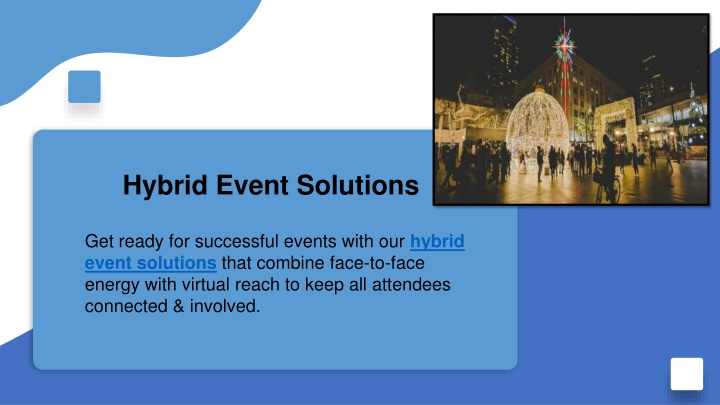 Hybrid Event Solutions

Get ready for successful events with our hybrid event solutions that combine face-to-face energy with virtual reach to keep all attendees connected & involved.